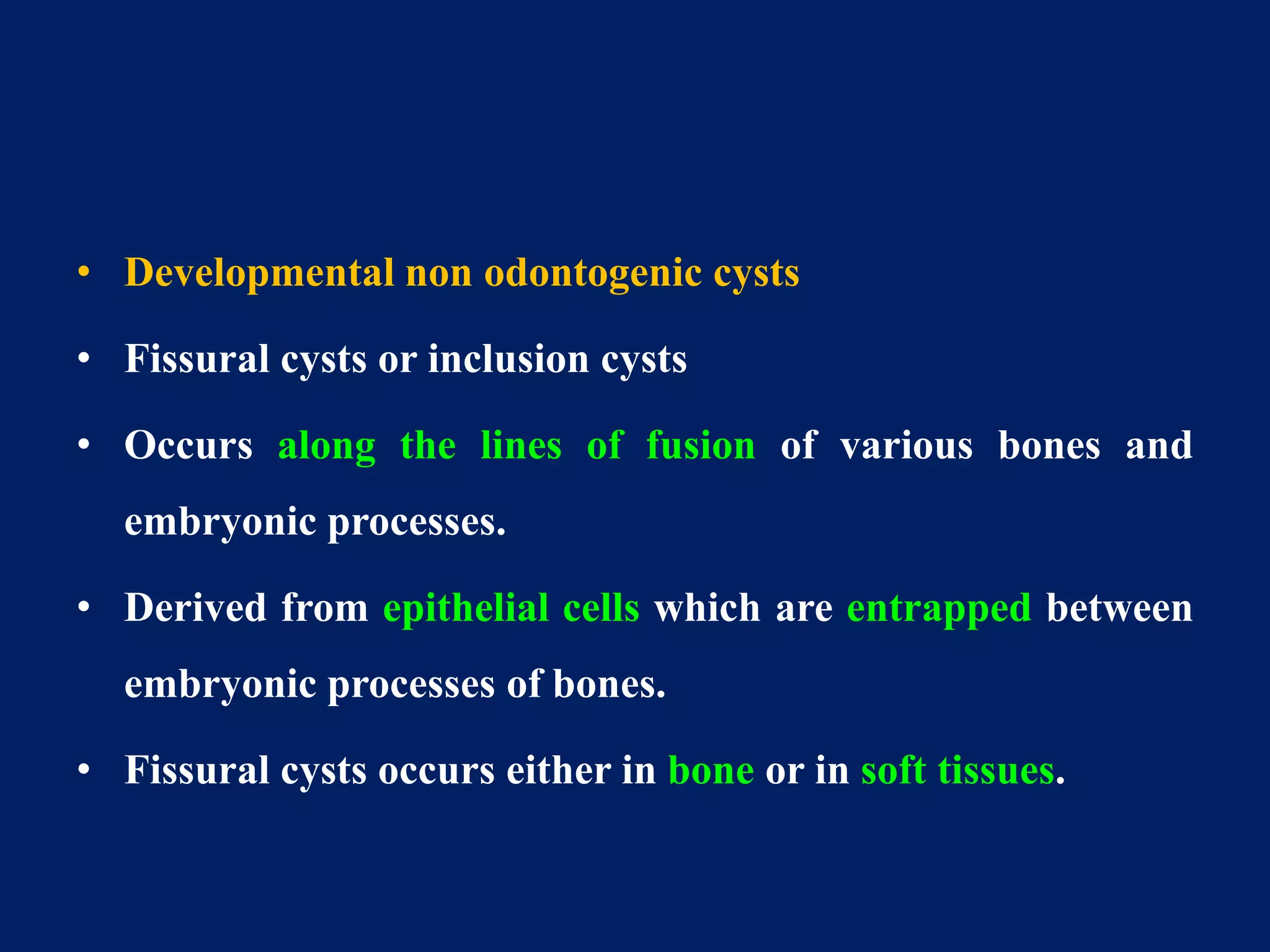 • Developmental non odontogenic cysts

• Fissural cysts or inclusion cysts

• Occurs along the lines of fusion of various bones and embryonic processes.

• Derived from epithelial cells which are entrapped between embryonic processes of bones.

• Fissural cysts occurs either in bone or in soft tissues.